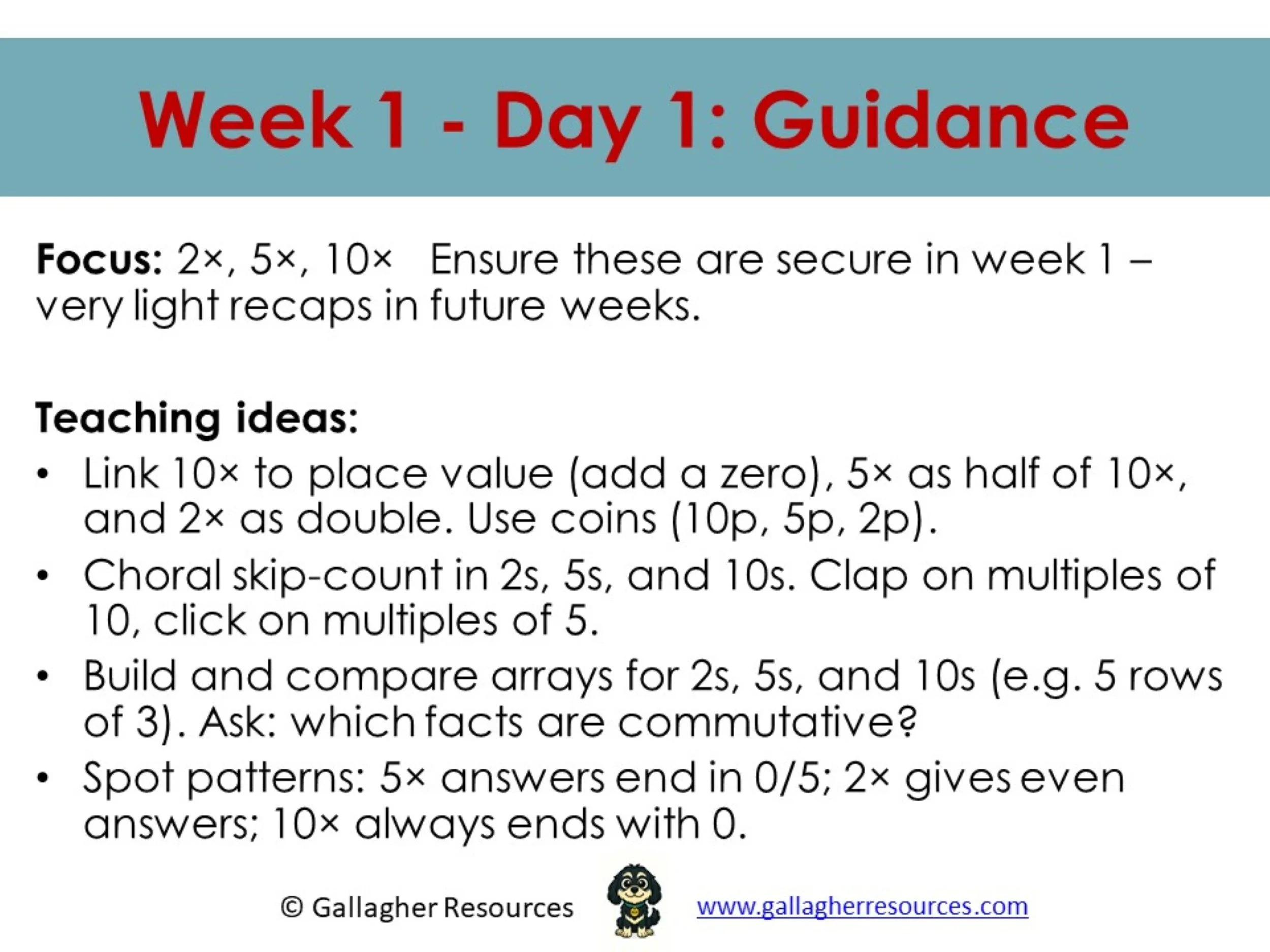 Week 1 - Day 1: Guidance

**Focus:** 2×, 5×, 10× Ensure these are secure in week 1 – very light recaps in future weeks.

**Teaching ideas:**
• Link 10× to place value (add a zero), 5× as half of 10×, and 2× as double. Use coins (10p, 5p, 2p).
• Choral skip-count in 2s, 5s, and 10s. Clap on multiples of 10, click on multiples of 5.
• Build and compare arrays for 2s, 5s, and 10s (e.g. 5 rows of 3). Ask: which facts are commutative?
• Spot patterns: 5× answers end in 0/5; 2× gives even answers; 10× always ends with 0.

© Gallagher Resources www.gallagherresources.com